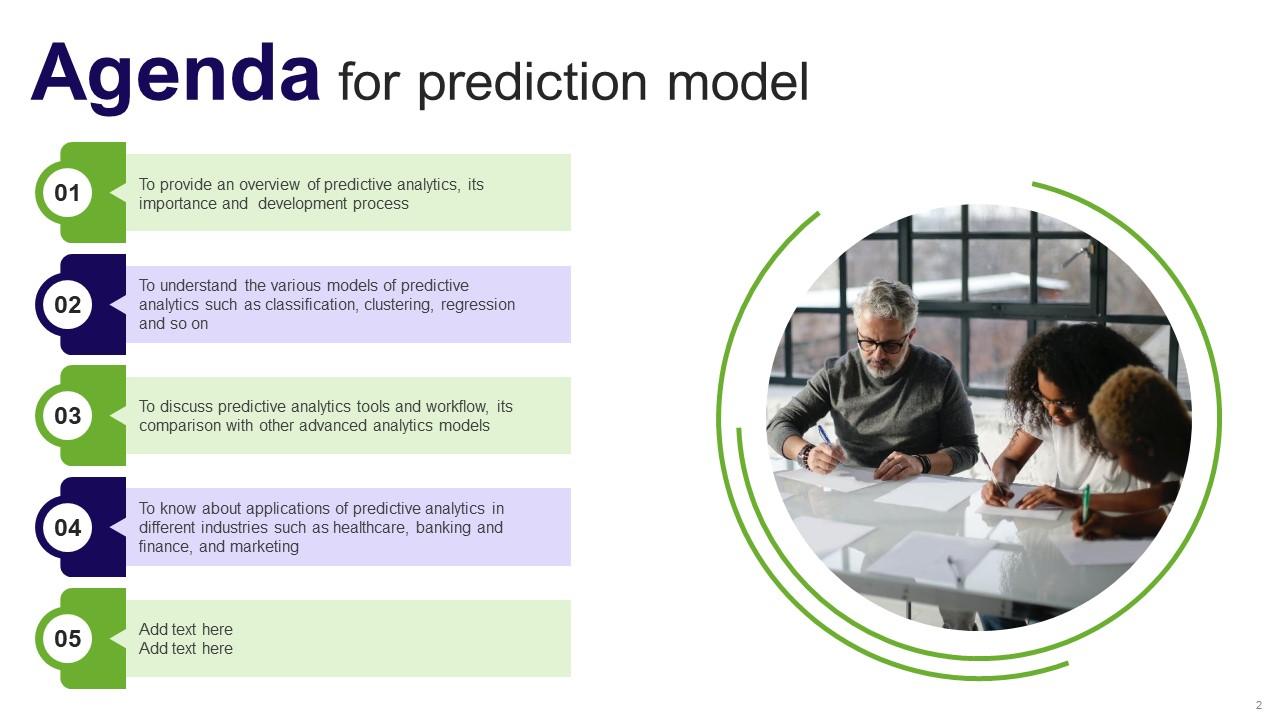 Agenda for prediction model

01
To provide an overview of predictive analytics, its importance and development process

02
To understand the various models of predictive analytics such as classification, clustering, regression and so on

03
To discuss predictive analytics tools and workflow, its comparison with other advanced analytics models

04
To know about applications of predictive analytics in different industries such as healthcare, banking and finance, and marketing

05
Add text here
Add text here

2